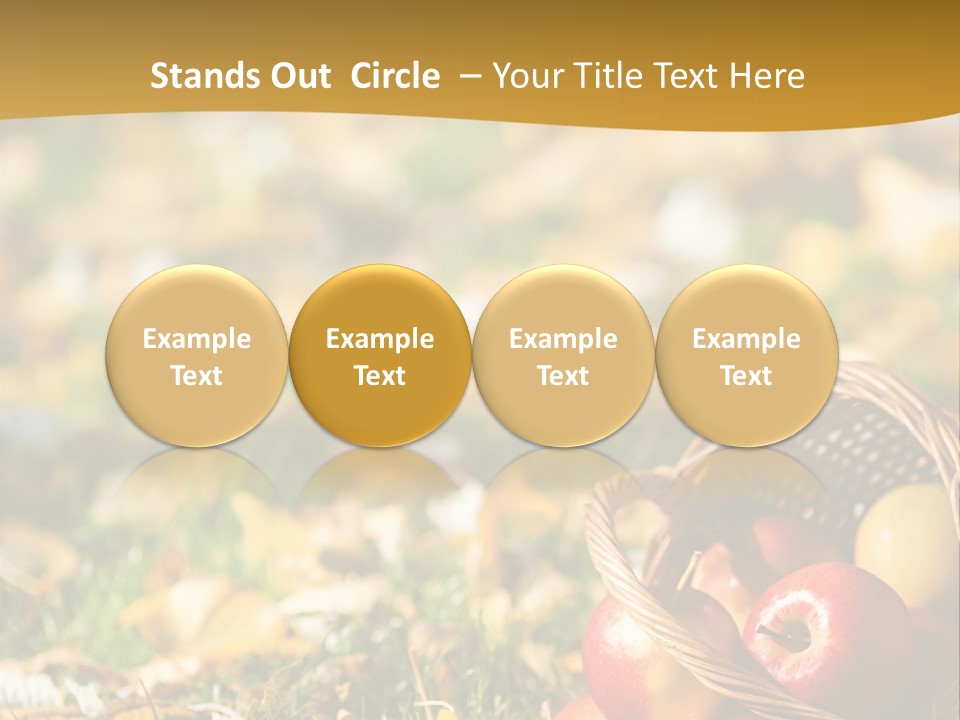 Stands Out Circle – Your Title Text Here

Example Text

Example Text

Example Text

Example Text